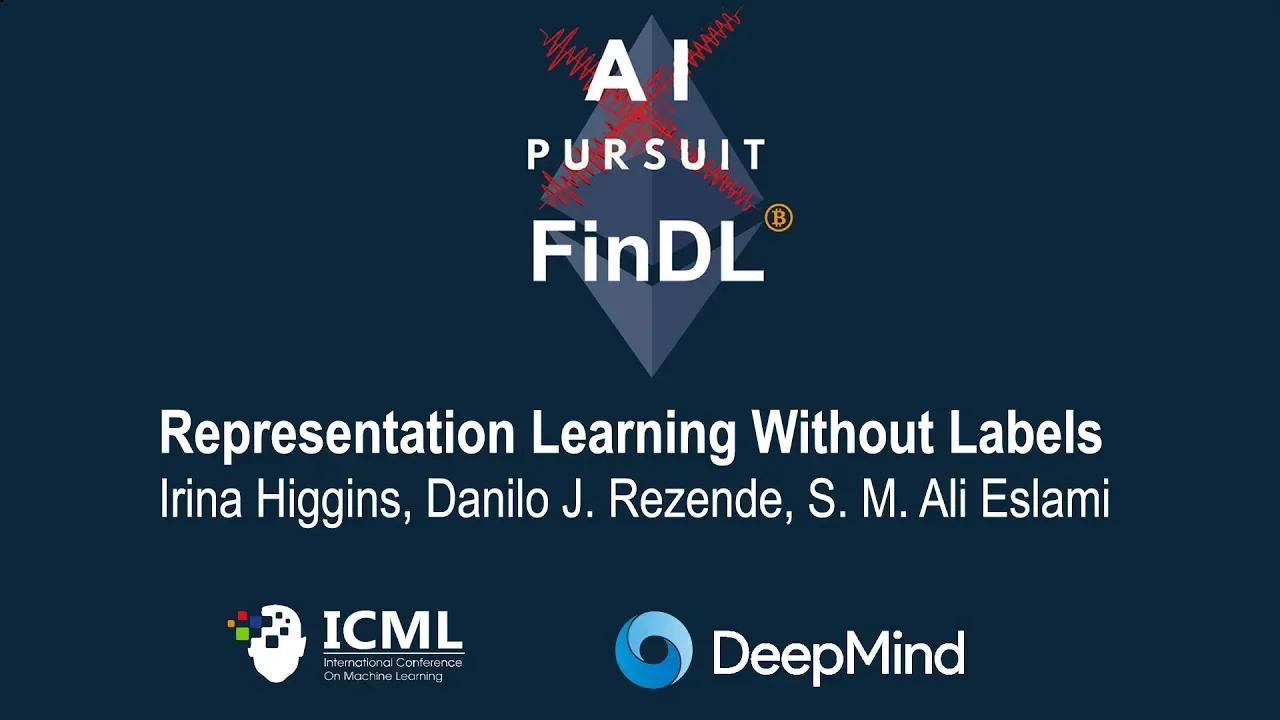 AI
PURSUIT
FinDL

Representation Learning Without Labels
Irina Higgins, Danilo J. Rezende, S. M. Ali Eslami

ICML
International Conference
On Machine Learning

DeepMind